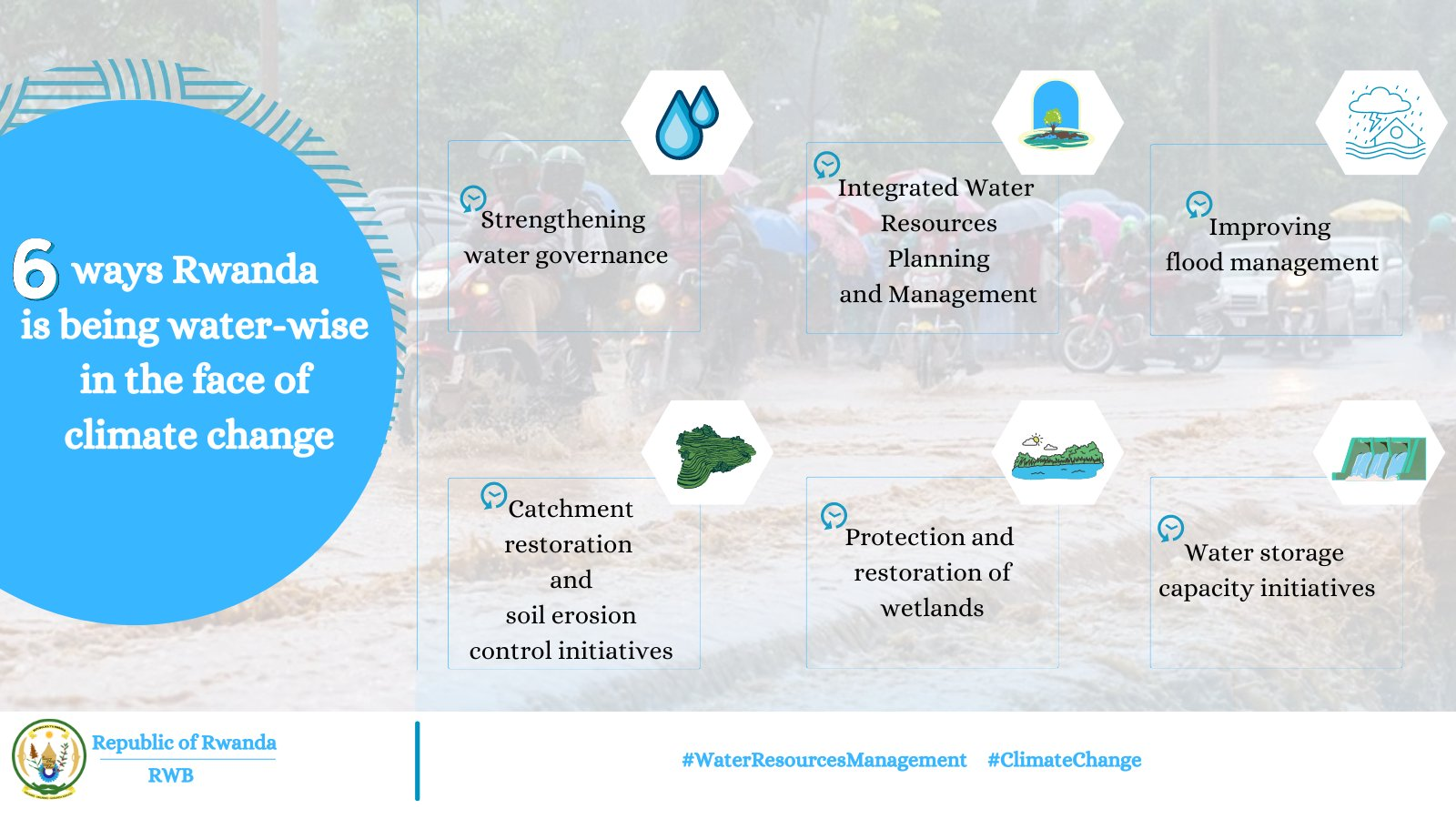 6 ways Rwanda is being water-wise in the face of climate change

Strengthening water governance

Integrated Water Resources Planning and Management

Improving flood management

Catchment restoration and soil erosion control initiatives

Protection and restoration of wetlands

Water storage capacity initiatives

Republic of Rwanda
RWB

#WaterResourcesManagement #ClimateChange